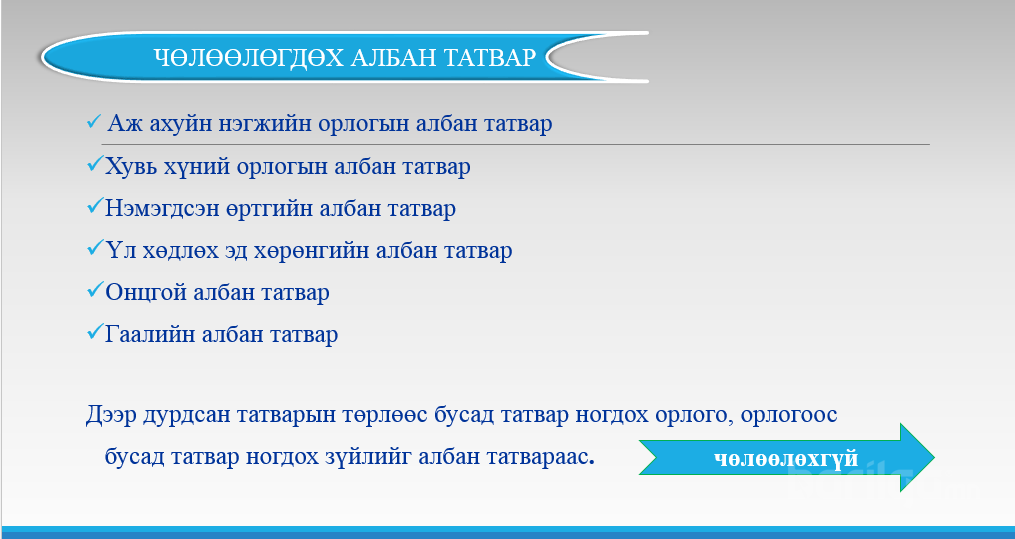 ЧӨЛӨӨЛӨГДӨХ АЛБАН ТАТВАР

✓ Аж ахуйн нэгжийн орлогын албан татвар

✓Хувь хүний орлогын албан татвар

✓Нэмэгдсэн өртгийн албан татвар

✓Үл хөдлөх эд хөрөнгийн албан татвар

✓Онцгой албан татвар

✓Гаалийн албан татвар

Дээр дурдсан татварын төрлөөс бусад татвар ногдох орлого, орлогоос бусад татвар ногдох зүйлийг албан татвараас.

чөлөөлөхгүй